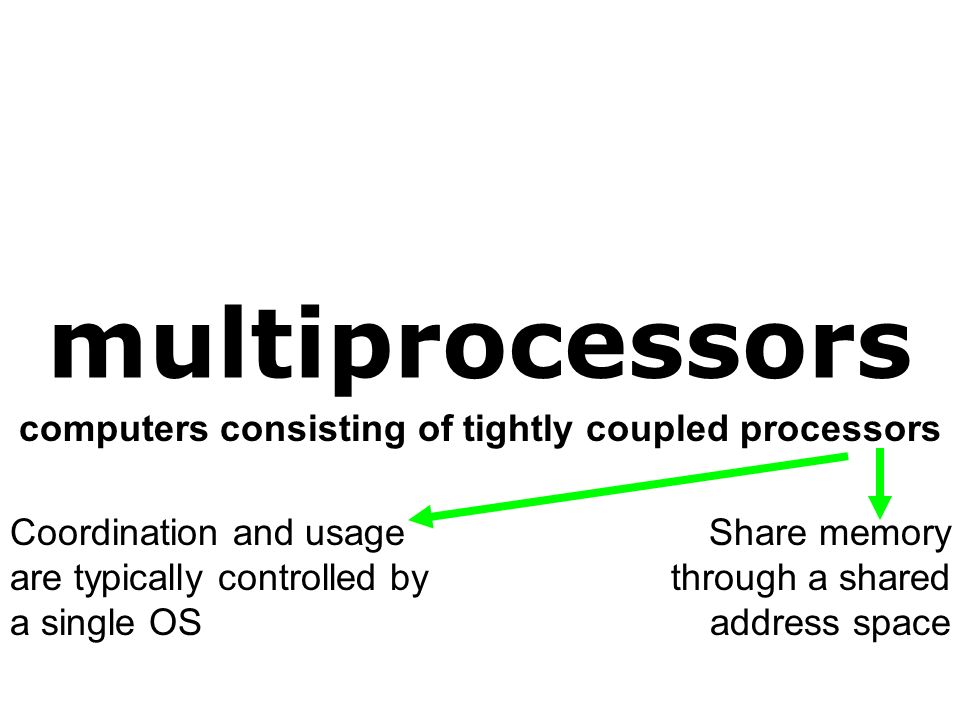 multiprocessors

computers consisting of tightly coupled processors

Coordination and usage are typically controlled by a single OS

Share memory through a shared address space